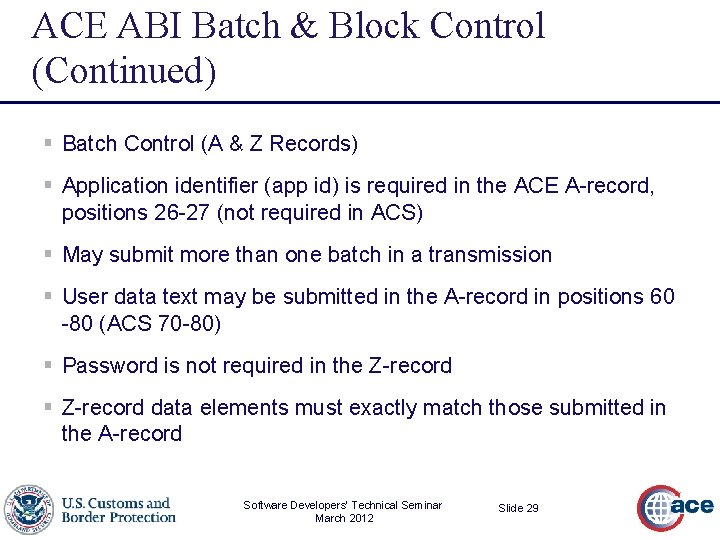 ACE ABI Batch & Block Control (Continued)

▪ Batch Control (A & Z Records)

▪ Application identifier (app id) is required in the ACE A-record, positions 26-27 (not required in ACS)

▪ May submit more than one batch in a transmission

▪ User data text may be submitted in the A-record in positions 60 -80 (ACS 70-80)

▪ Password is not required in the Z-record

▪ Z-record data elements must exactly match those submitted in the A-record

U.S. Customs and Border Protection

Software Developers' Technical Seminar
March 2012

Slide 29

ace